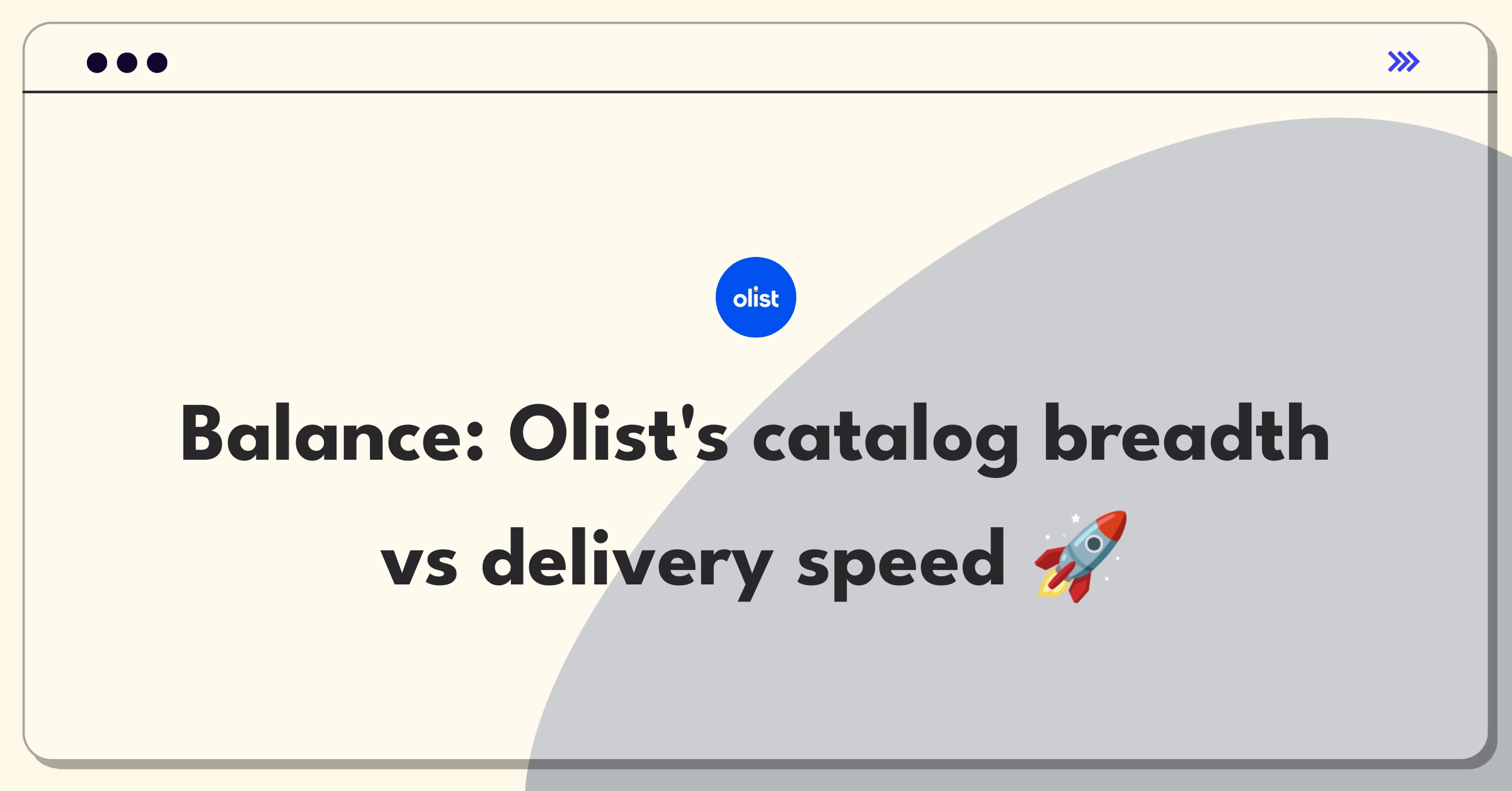 olist

Balance: Olist's catalog breadth vs delivery speed 🚀